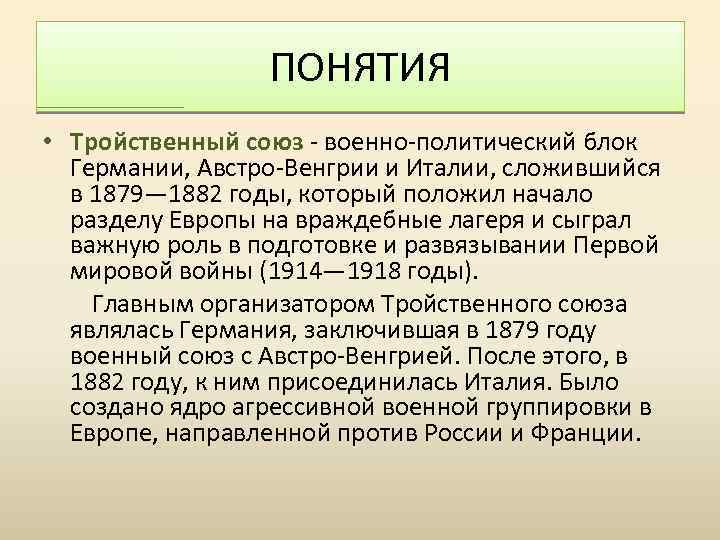 ПОНЯТИЯ

• Тройственный союз - военно-политический блок Германии, Австро-Венгрии и Италии, сложившийся в 1879—1882 годы, который положил начало разделу Европы на враждебные лагеря и сыграл важную роль в подготовке и развязывании Первой мировой войны (1914—1918 годы).

Главным организатором Тройственного союза являлась Германия, заключившая в 1879 году военный союз с Австро-Венгрией. После этого, в 1882 году, к ним присоединилась Италия. Было создано ядро агрессивной военной группировки в Европе, направленной против России и Франции.